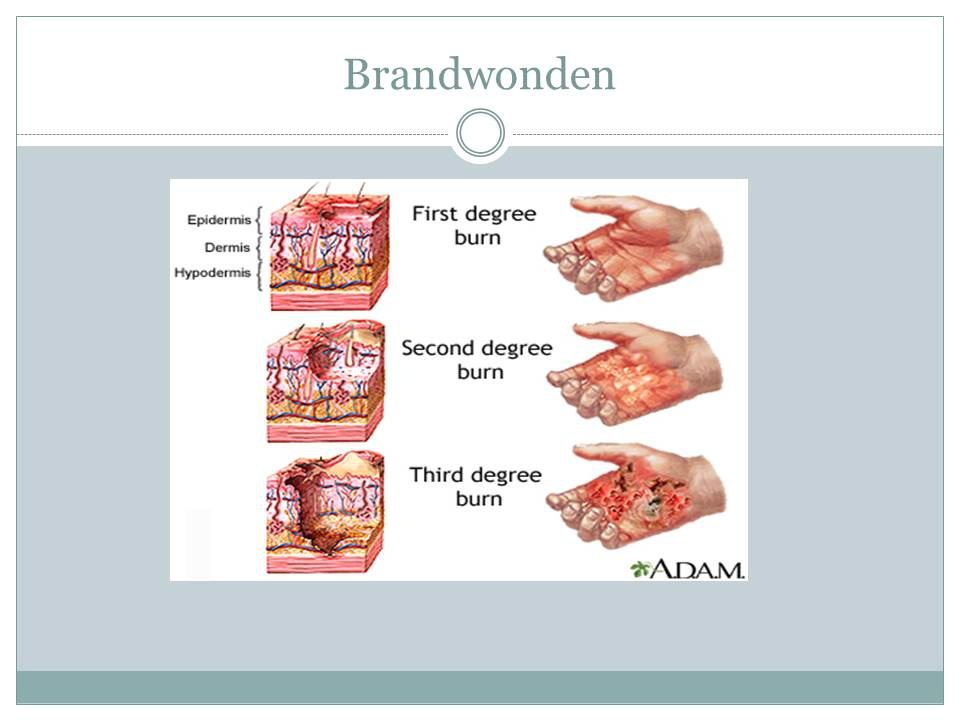 Brandwonden

Epidermis
Dermis
Hypodermis

First degree burn

Second degree burn

Third degree burn

A.D.A.M.